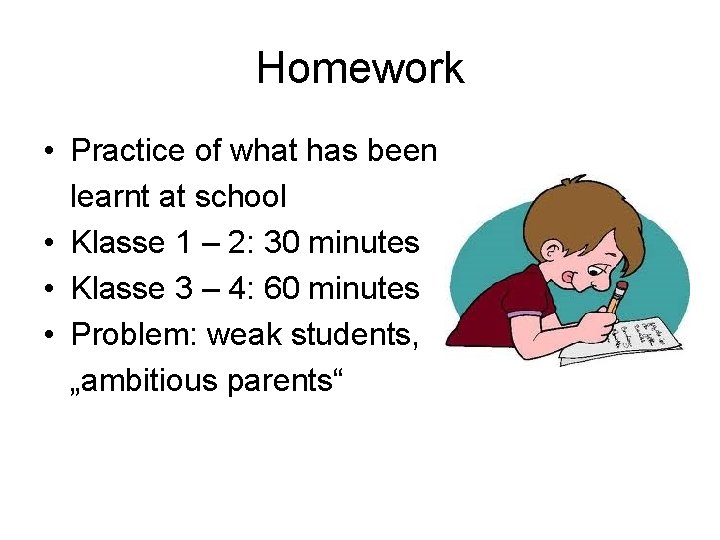 Homework

• Practice of what has been learnt at school
• Klasse 1 – 2: 30 minutes
• Klasse 3 – 4: 60 minutes
• Problem: weak students, „ambitious parents“